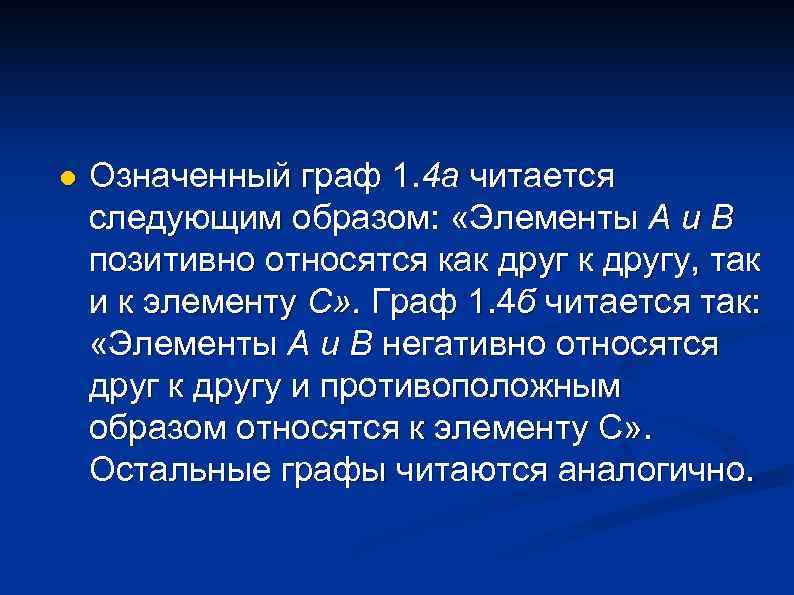 Означенный граф 1.4а читается следующим образом: «Элементы А и В позитивно относятся как друг к другу, так и к элементу С». Граф 1.4б читается так: «Элементы А и В негативно относятся друг к другу и противоположным образом относятся к элементу С». Остальные графы читаются аналогично.